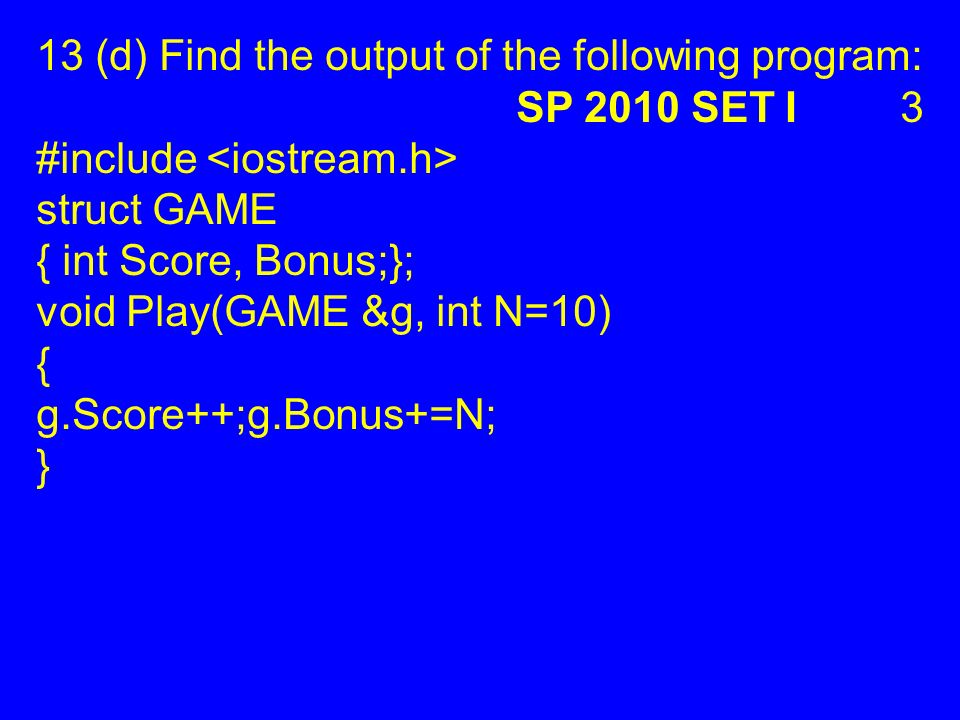 13 (d) Find the output of the following program:
SP 2010 SET I 3

#include <iostream.h>
struct GAME
{ int Score, Bonus;};
void Play(GAME &g, int N=10)
{
g.Score++;g.Bonus+=N;
}